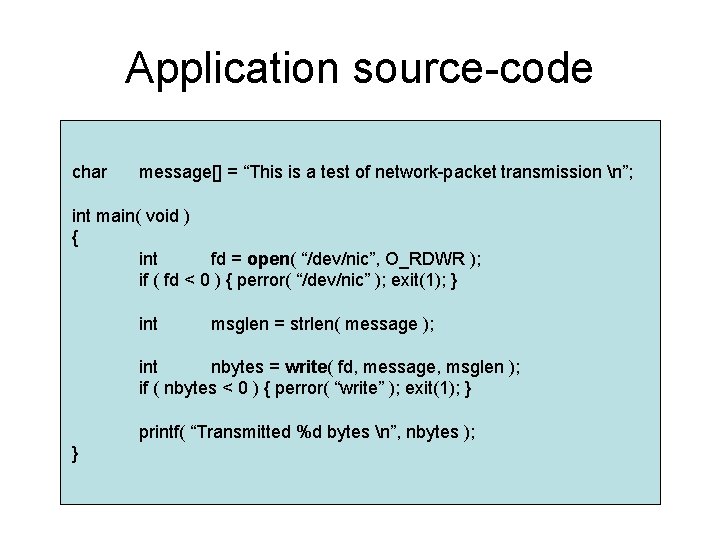 Application source-code

char message[] = “This is a test of network-packet transmission \n”;

int main( void )
{
int fd = open( “/dev/nic”, O_RDWR );
if ( fd < 0 ) { perror( “/dev/nic” ); exit(1); }

int msglen = strlen( message );

int nbytes = write( fd, message, msglen );
if ( nbytes < 0 ) { perror( “write” ); exit(1); }

printf( “Transmitted %d bytes \n”, nbytes );
}